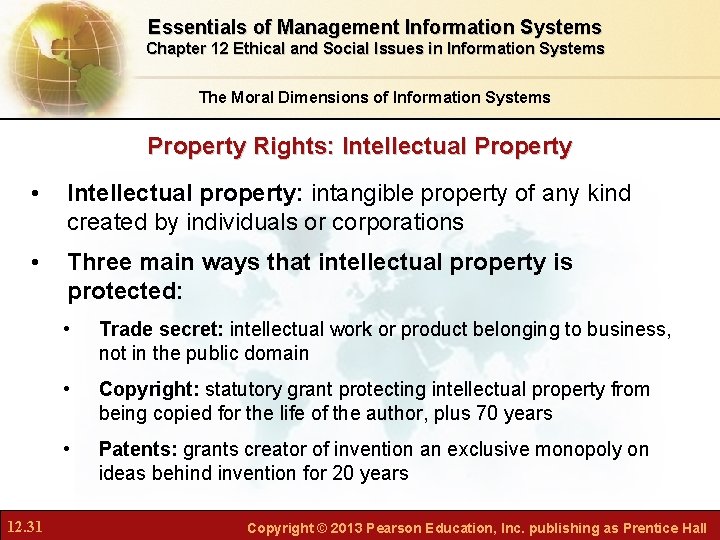 Essentials of Management Information Systems
Chapter 12 Ethical and Social Issues in Information Systems

The Moral Dimensions of Information Systems

Property Rights: Intellectual Property

• Intellectual property: intangible property of any kind created by individuals or corporations

• Three main ways that intellectual property is protected:

• Trade secret: intellectual work or product belonging to business, not in the public domain

• Copyright: statutory grant protecting intellectual property from being copied for the life of the author, plus 70 years

• Patents: grants creator of invention an exclusive monopoly on ideas behind invention for 20 years

12.31

Copyright © 2013 Pearson Education, Inc. publishing as Prentice Hall